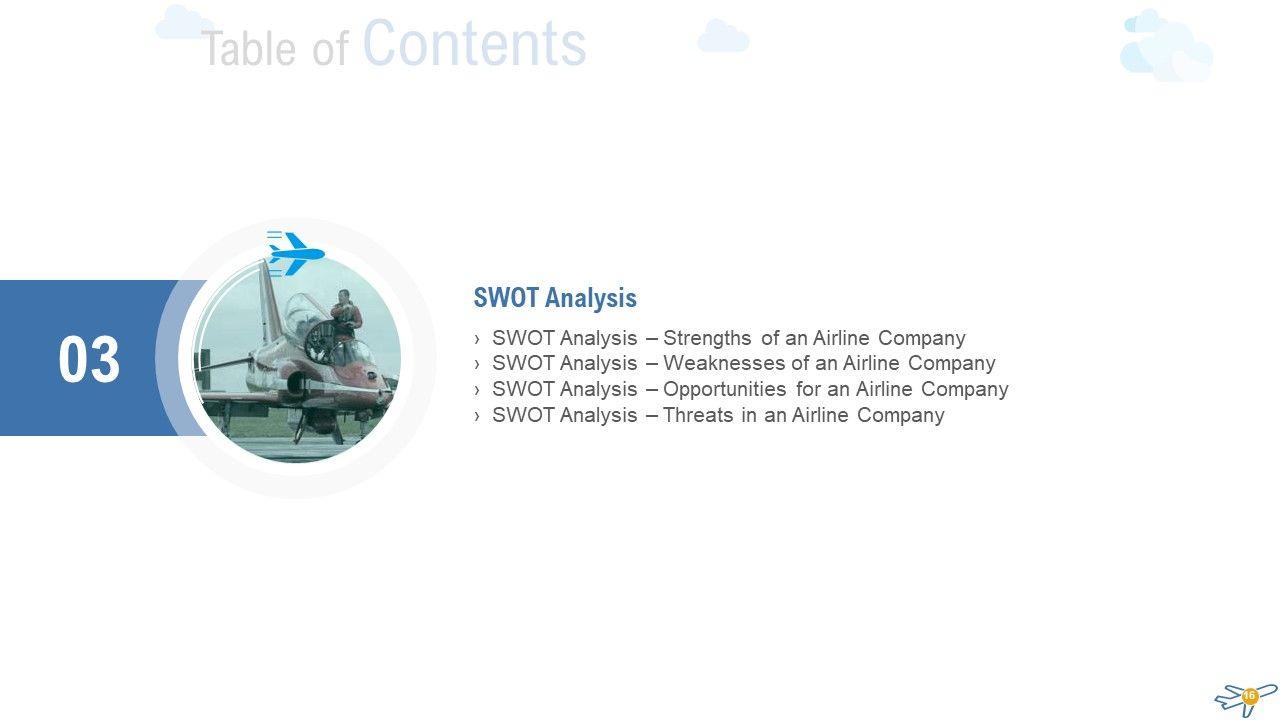 Table of Contents

03

SWOT Analysis

› SWOT Analysis – Strengths of an Airline Company
› SWOT Analysis – Weaknesses of an Airline Company
› SWOT Analysis – Opportunities for an Airline Company
› SWOT Analysis – Threats in an Airline Company

16